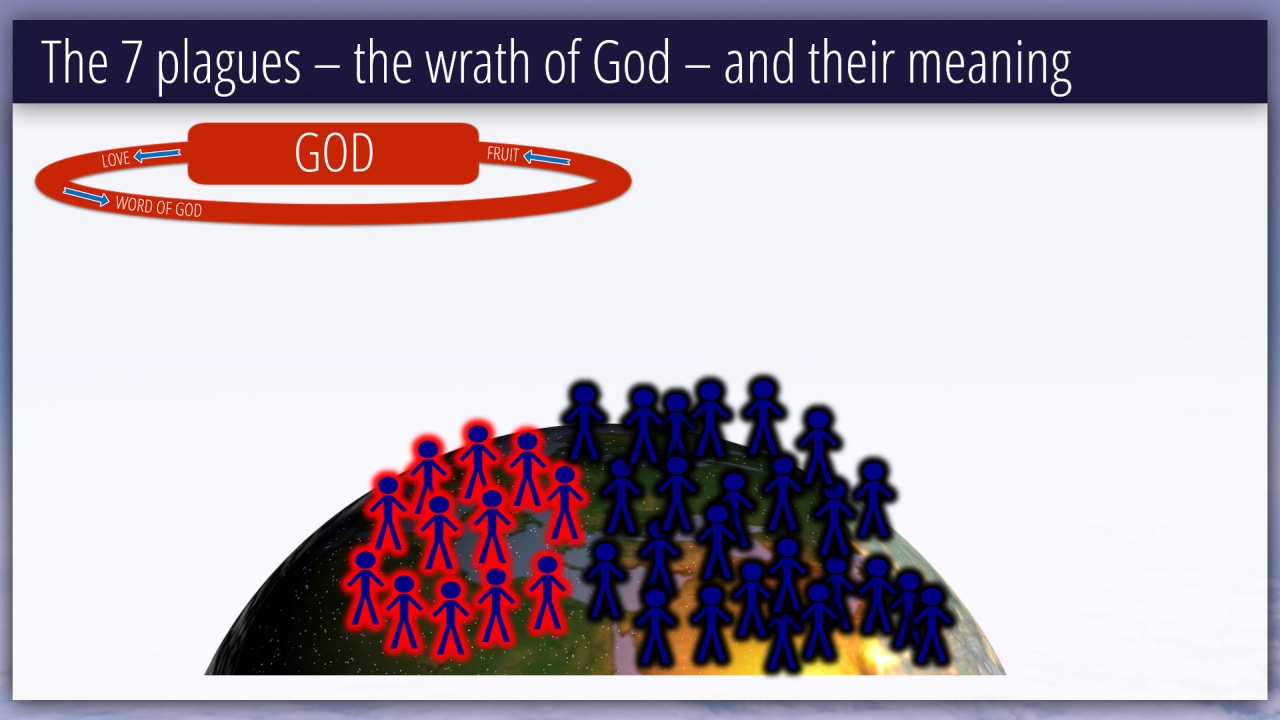 The 7 plagues – the wrath of God – and their meaning

LOVE

GOD

FRUIT

WORD OF GOD